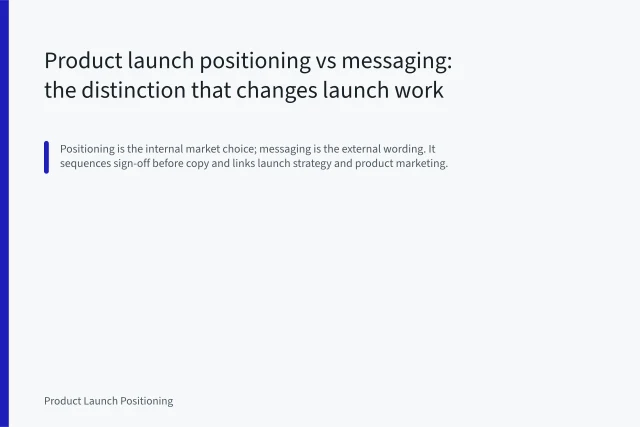 Product launch positioning vs messaging: the distinction that changes launch work

Positioning is the internal market choice; messaging is the external wording. It sequences sign-off before copy and links launch strategy and product marketing.

Product Launch Positioning